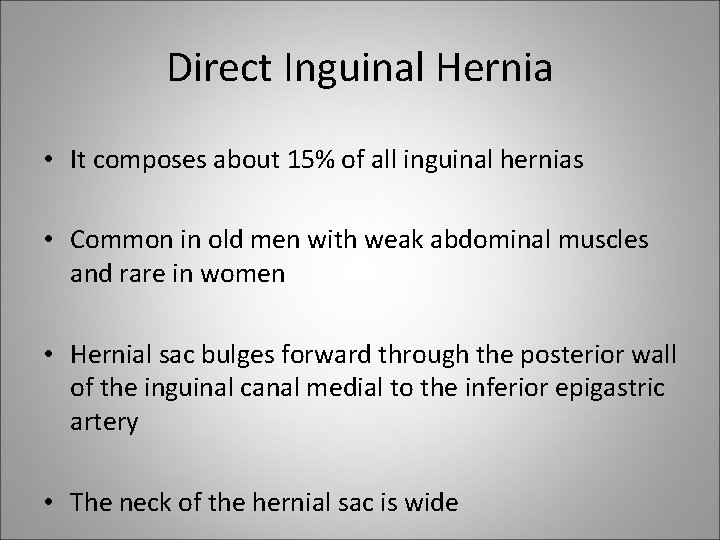 Direct Inguinal Hernia

• It composes about 15% of all inguinal hernias

• Common in old men with weak abdominal muscles and rare in women

• Hernial sac bulges forward through the posterior wall of the inguinal canal medial to the inferior epigastric artery

• The neck of the hernial sac is wide